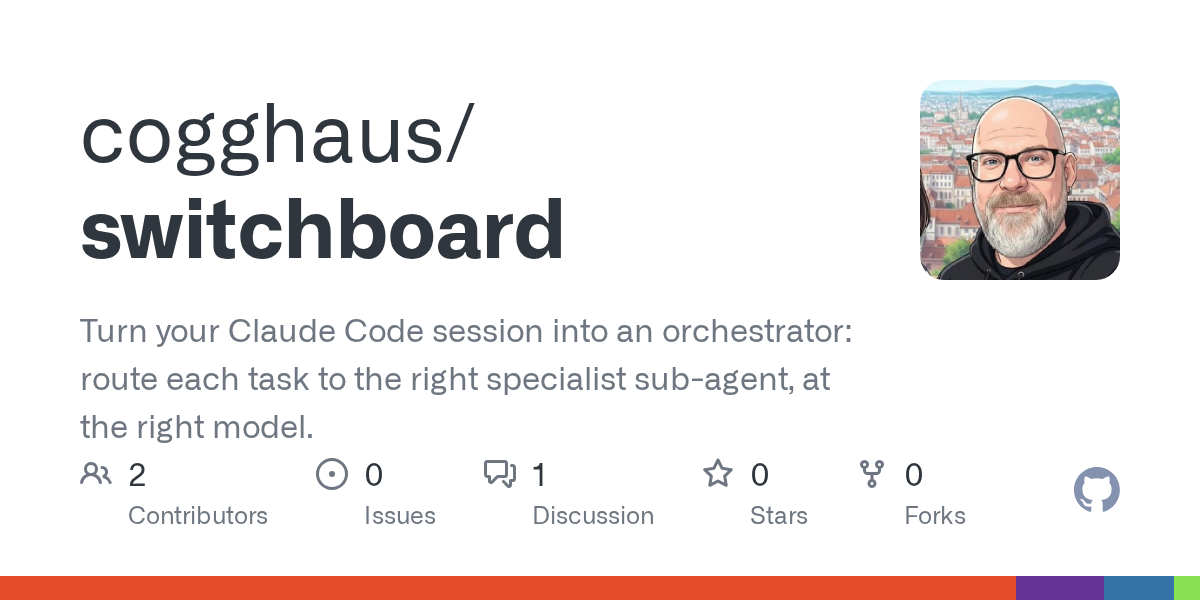 cogghaus/
switchboard

Turn your Claude Code session into an orchestrator: route each task to the right specialist sub-agent, at the right model.

2 Contributors

0 Issues

1 Discussion

0 Stars

0 Forks